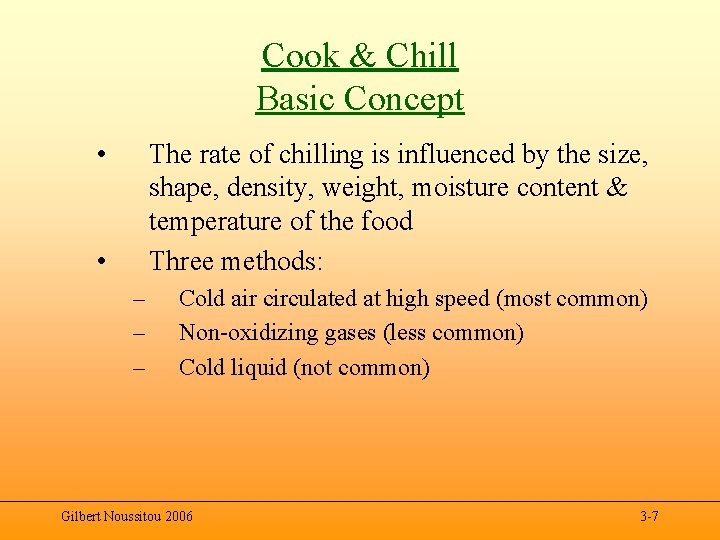 Cook & Chill
Basic Concept

• The rate of chilling is influenced by the size, shape, density, weight, moisture content & temperature of the food
• Three methods:
– Cold air circulated at high speed (most common)
– Non-oxidizing gases (less common)
– Cold liquid (not common)

Gilbert Noussitou 2006

3-7